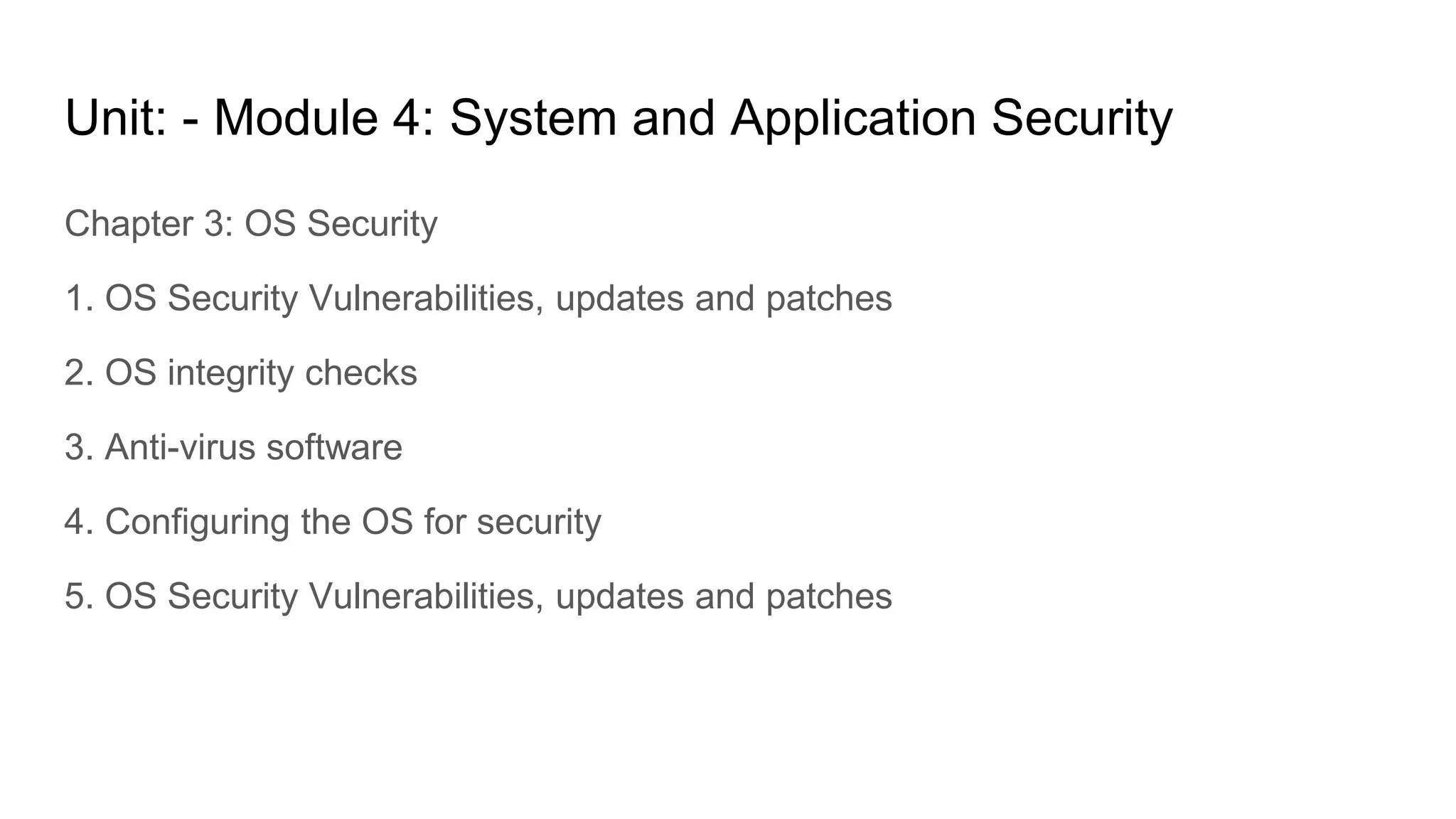 Unit: - Module 4: System and Application Security

Chapter 3: OS Security

1. OS Security Vulnerabilities, updates and patches

2. OS integrity checks

3. Anti-virus software

4. Configuring the OS for security

5. OS Security Vulnerabilities, updates and patches